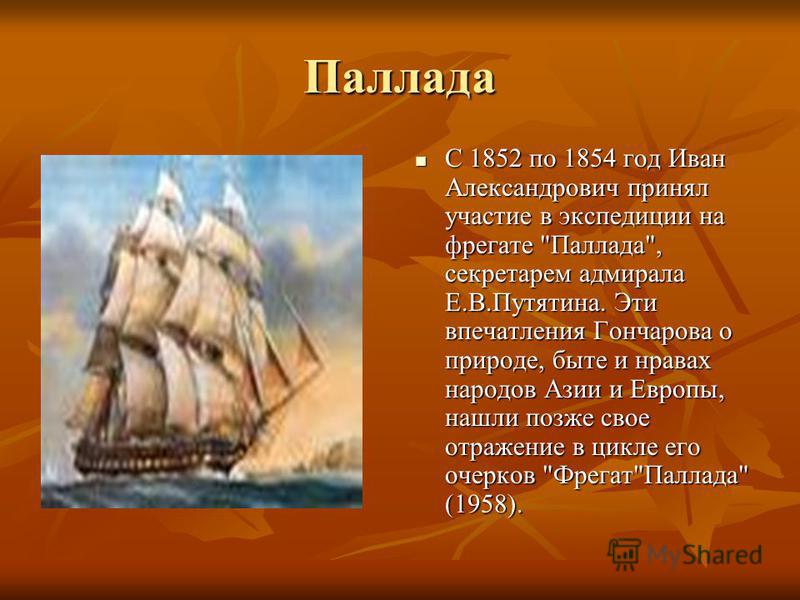 Паллада

С 1852 по 1854 год Иван Александрович принял участие в экспедиции на фрегате "Паллада", секретарем адмирала Е.В.Путятина. Эти впечатления Гончарова о природе, быте и нравах народов Азии и Европы, нашли позже свое отражение в цикле его очерков "Фрегат"Паллада" (1958).

MyShared